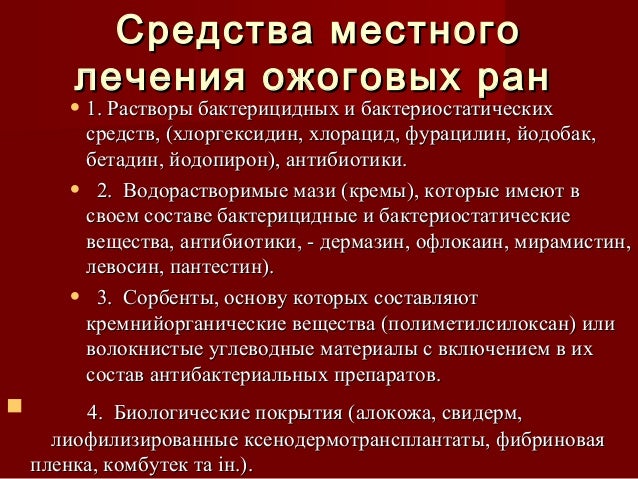 Средства местного лечения ожоговых ран

• 1. Растворы бактерицидных и бактериостатических средств, (хлоргексидин, хлорацид, фурацилин, йодобак, бетадин, йодопирон), антибиотики.

• 2. Водорастворимые мази (кремы), которые имеют в своем составе бактерицидные и бактериостатические вещества, антибиотики, - дермазин, офлокаин, мирамистин, левосин, пантестин).

• 3. Сорбенты, основу которых составляют кремнийорганические вещества (полиметилсилоксан) или волокнистые углеводные материалы с включением в их состав антибактериальных препаратов.

▪ 4. Биологические покрытия (алокожа, свидерм, лиофилизированные ксенодермотрансплантаты, фибриновая пленка, комбутек та ін.).